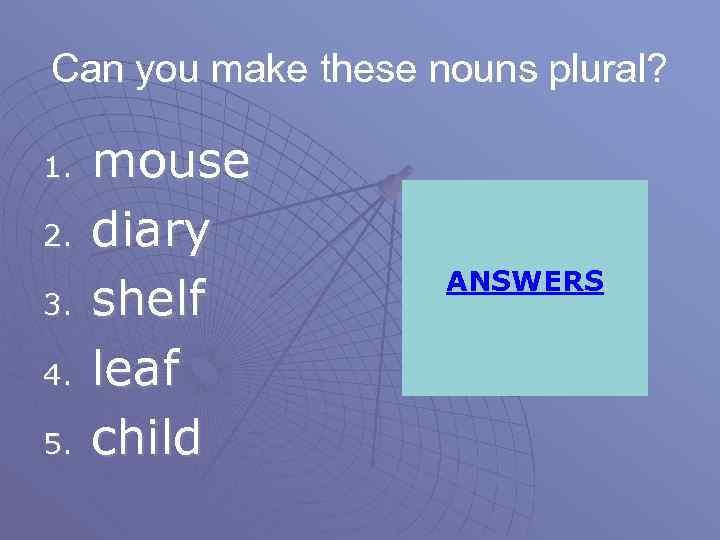 Can you make these nouns plural?

1. mouse
2. diary
3. shelf
4. leaf
5. child

ANSWERS